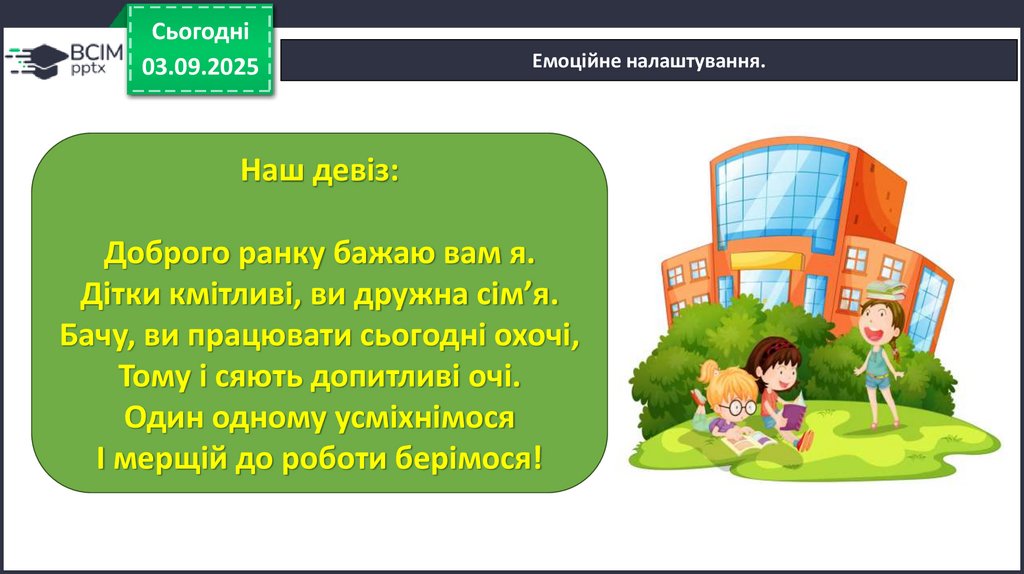 ВСІМ pptx

Сьогодні 03.09.2025

Емоційне налаштування.

Наш девіз:

Доброго ранку бажаю вам я.
Дітки кмітливі, ви дружна сім’я.
Бачу, ви працювати сьогодні охочі,
Тому і сяють допитливі очі.
Один одному усміхнімося
І мерщій до роботи берімося!